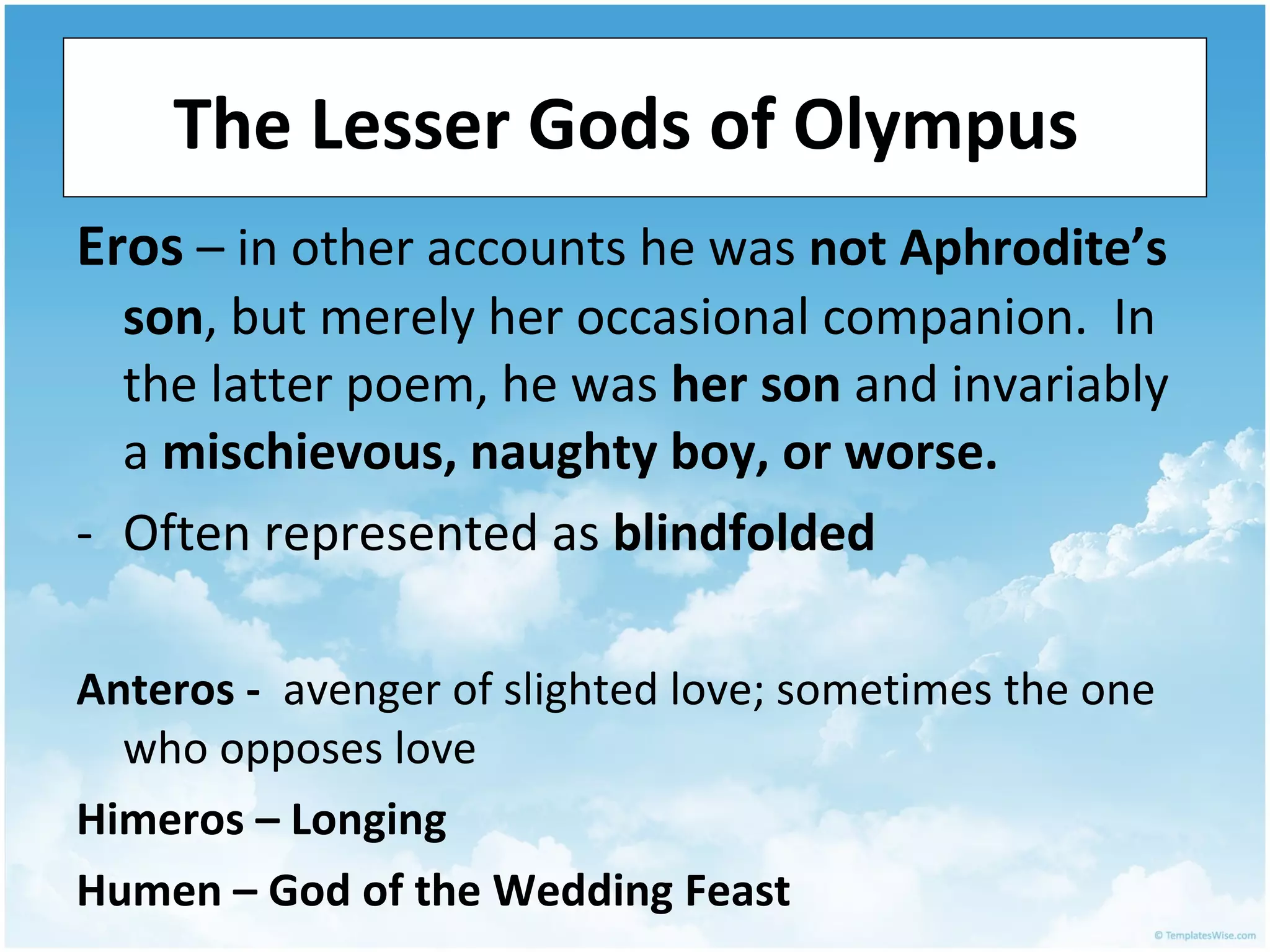 The Lesser Gods of Olympus

Eros – in other accounts he was not Aphrodite's son, but merely her occasional companion. In the latter poem, he was her son and invariably a mischievous, naughty boy, or worse.

- Often represented as blindfolded

Anteros - avenger of slighted love; sometimes the one who opposes love

Himeros – Longing

Humen – God of the Wedding Feast

© TemplatesWise.com